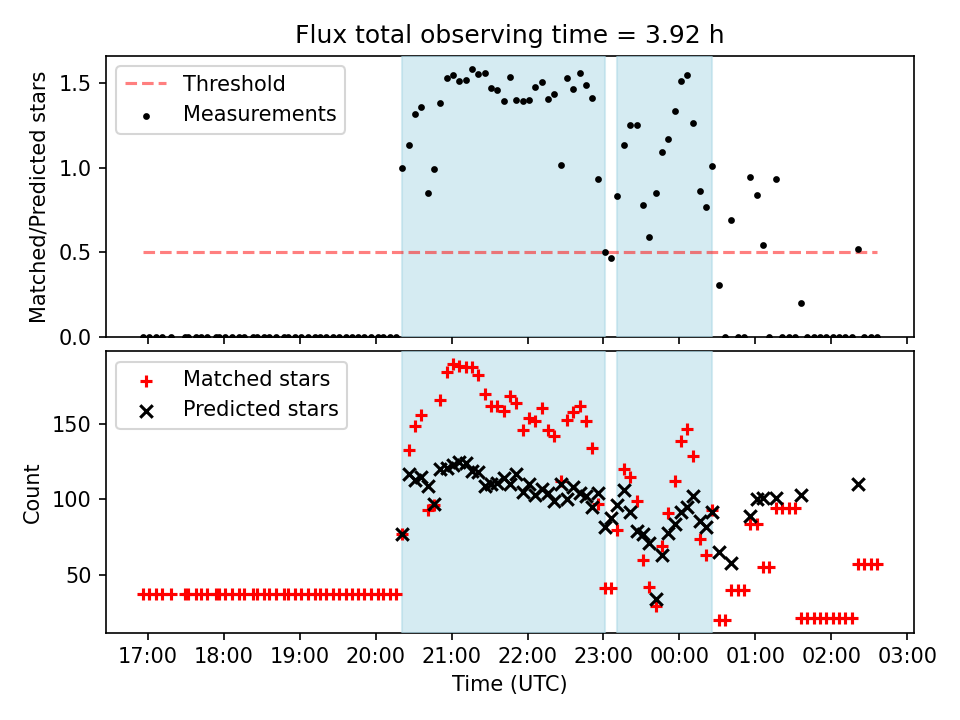 Flux total observing time = 3.92 h

Threshold
Measurements

Matched/Predicted stars

1.5
1.0
0.5
0.0

Matched stars
Predicted stars

Count

150
100
50

17:00 18:00 19:00 20:00 21:00 22:00 23:00 00:00 01:00 02:00 03:00

Time (UTC)